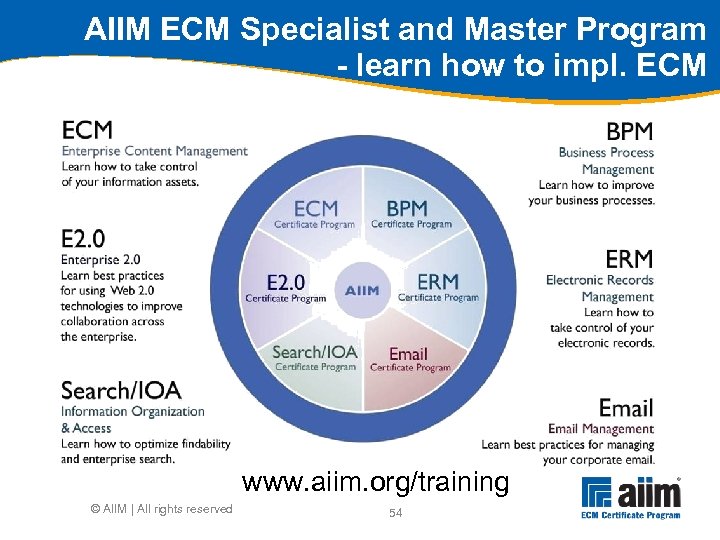 AIIM ECM Specialist and Master Program - learn how to impl. ECM

ECM
Enterprise Content Management
Learn how to take control of your information assets.

E2.0
Enterprise 2.0
Learn best practices for using Web 2.0 technologies to improve collaboration across the enterprise.

Search/IOA
Information Organization & Access
Learn how to optimize findability and enterprise search.

ECM
Certificate Program

BPM
Certificate Program

E2.0
Certificate Program

AIIM

ERM
Certificate Program

Search/IOA
Certificate Program

Email
Certificate Program

BPM
Business Process Management
Learn how to improve your business processes.

ERM
Electronic Records Management
Learn how to take control of your electronic records.

Email
Email Management
Learn best practices for managing your corporate email.

www.aiim.org/training

© AIIM | All rights reserved

54

aiim
ECM Certificate Program